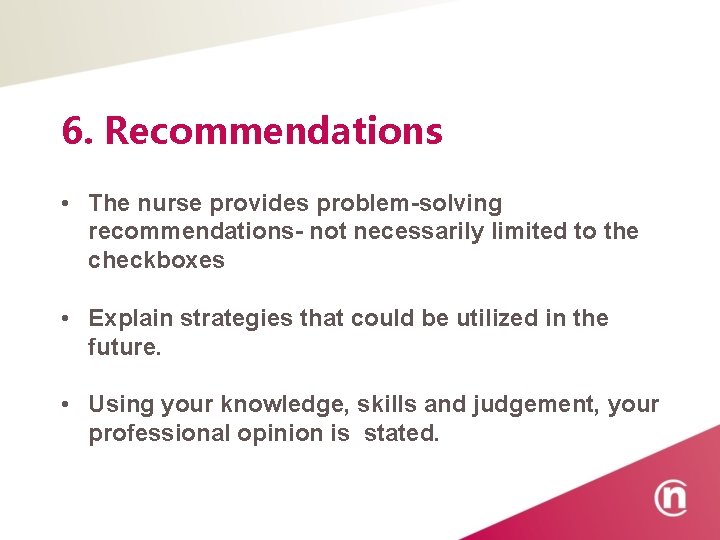 6. Recommendations

• The nurse provides problem-solving recommendations- not necessarily limited to the checkboxes

• Explain strategies that could be utilized in the future.

• Using your knowledge, skills and judgement, your professional opinion is stated.

n